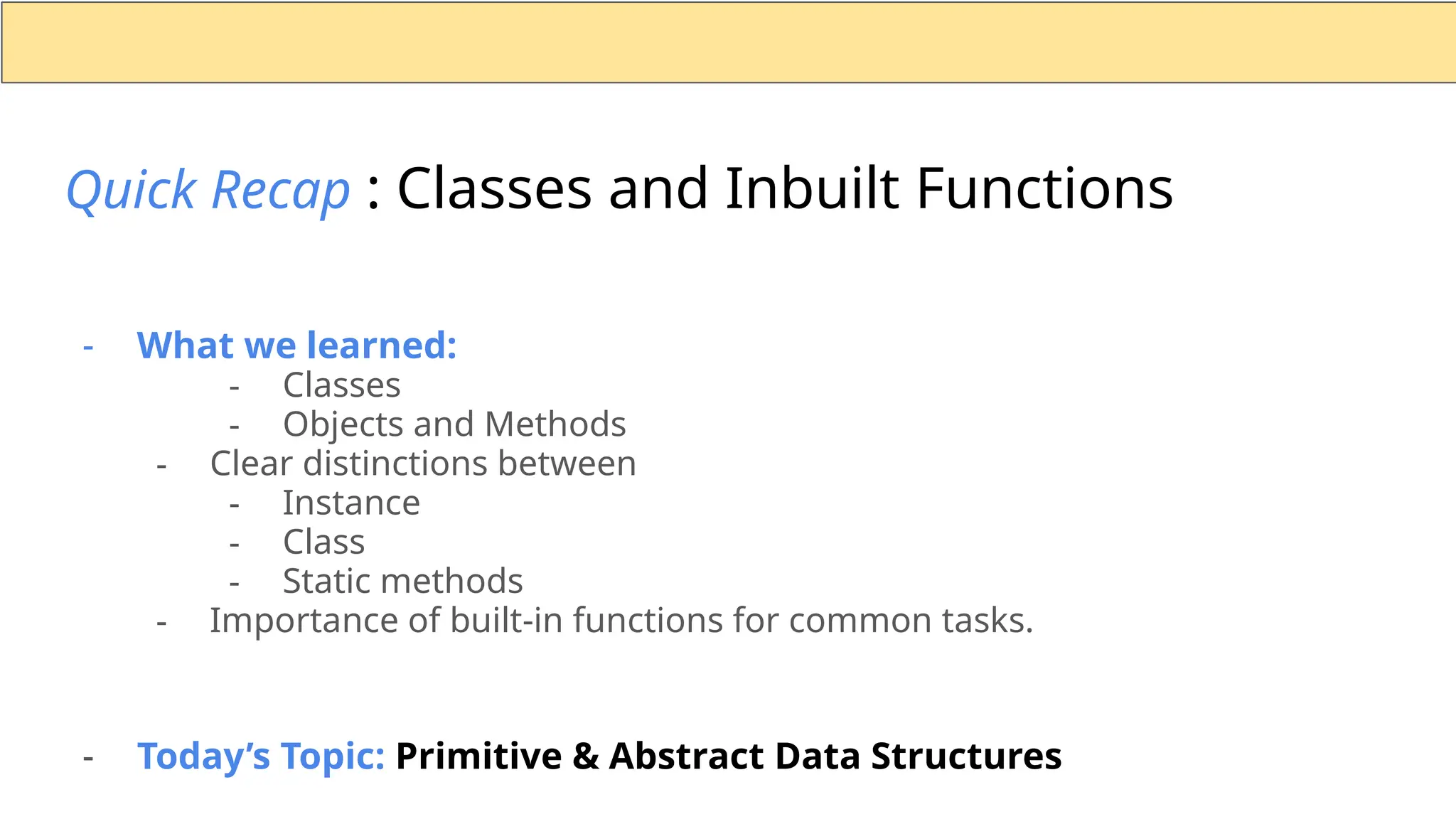 Quick Recap : Classes and Inbuilt Functions

- What we learned:
  - Classes
  - Objects and Methods
- Clear distinctions between
  - Instance
  - Class
  - Static methods
- Importance of built-in functions for common tasks.

- Today's Topic: Primitive & Abstract Data Structures